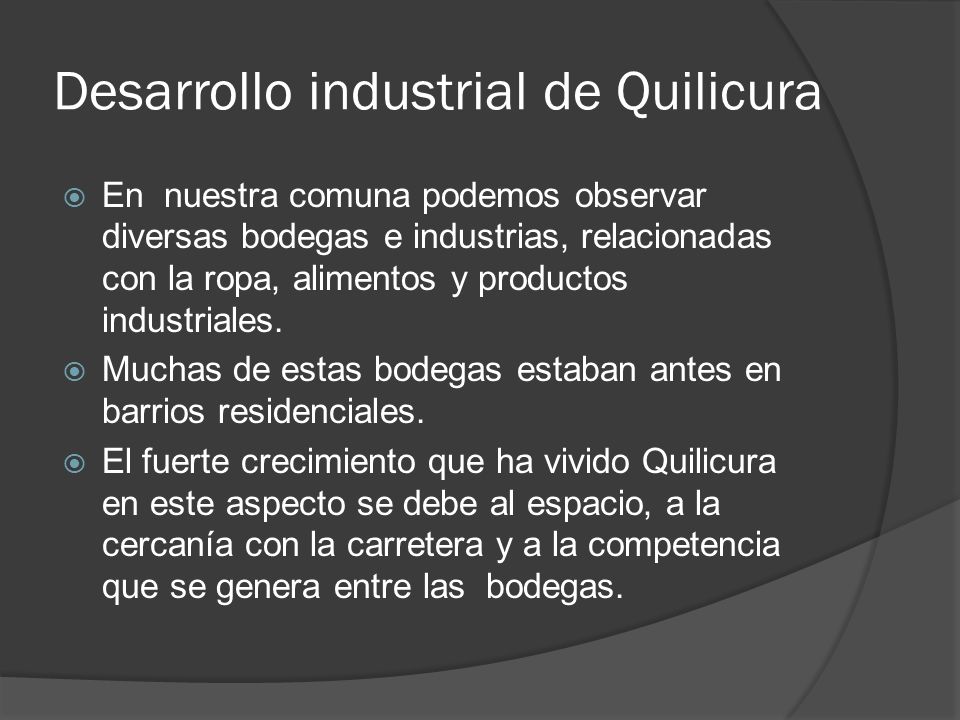 Desarrollo industrial de Quilicura

En nuestra comuna podemos observar diversas bodegas e industrias, relacionadas con la ropa, alimentos y productos industriales.

Muchas de estas bodegas estaban antes en barrios residenciales.

El fuerte crecimiento que ha vivido Quilicura en este aspecto se debe al espacio, a la cercanía con la carretera y a la competencia que se genera entre las bodegas.